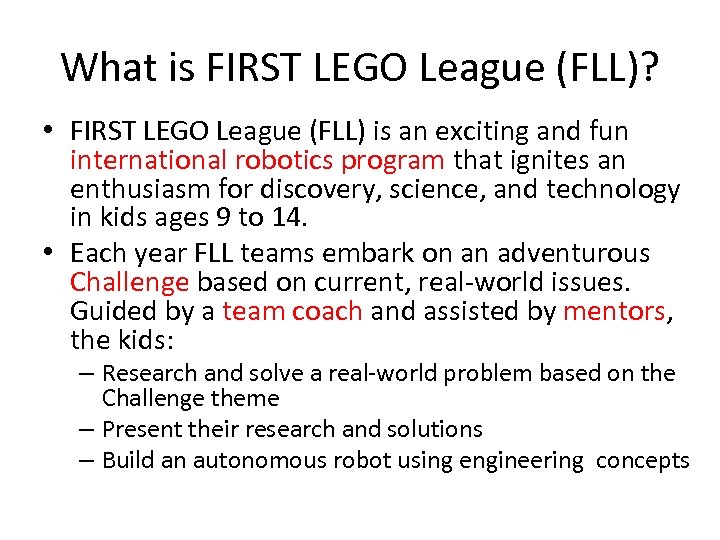 What is FIRST LEGO League (FLL)?

• FIRST LEGO League (FLL) is an exciting and fun international robotics program that ignites an enthusiasm for discovery, science, and technology in kids ages 9 to 14.

• Each year FLL teams embark on an adventurous Challenge based on current, real-world issues. Guided by a team coach and assisted by mentors, the kids:

– Research and solve a real-world problem based on the Challenge theme

– Present their research and solutions

– Build an autonomous robot using engineering concepts